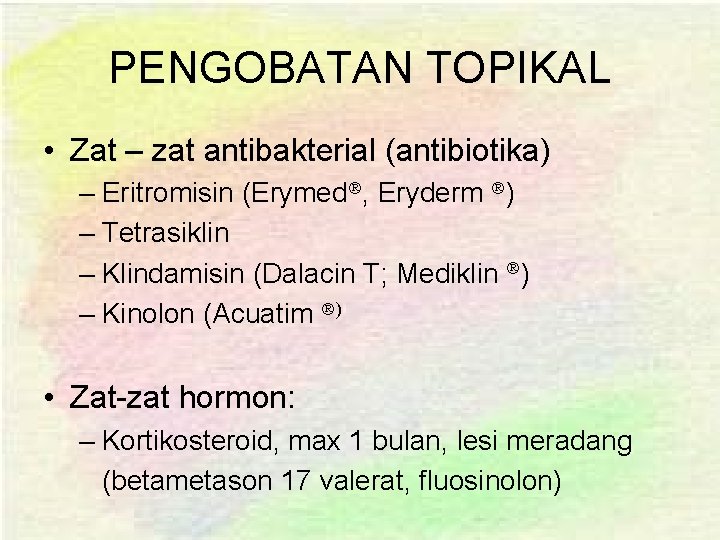 PENGOBATAN TOPIKAL

• Zat – zat antibakterial (antibiotika)
– Eritromisin (Erymed®, Eryderm ®)
– Tetrasiklin
– Klindamisin (Dalacin T; Mediklin ®)
– Kinolon (Acuatim ®)

• Zat-zat hormon:
– Kortikosteroid, max 1 bulan, lesi meradang (betametason 17 valerat, fluosinolon)